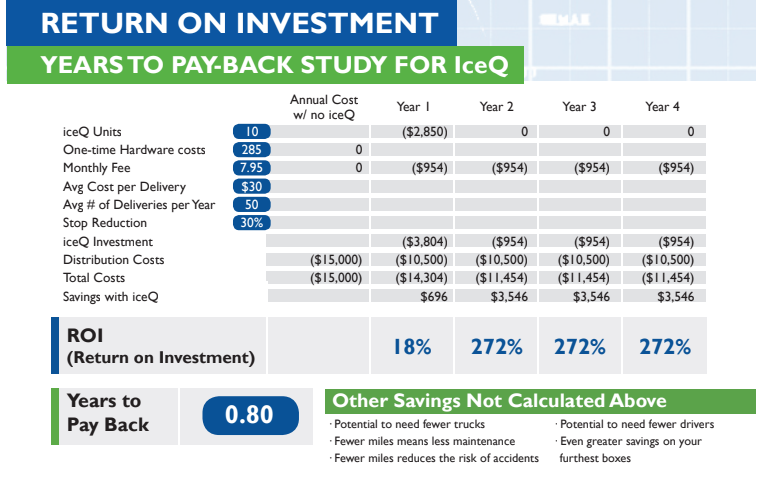 RETURN ON INVESTMENT

YEARS TO PAY-BACK STUDY FOR IceQ

| | | Annual Cost w/ no iceQ | Year 1 | Year 2 | Year 3 | Year 4 |
|---|---|---|---|---|---|---|
| iceQ Units | 10 | | ($2,850) | 0 | 0 | 0 |
| One-time Hardware costs | 285 | 0 | | | | |
| Monthly Fee | 7.95 | 0 | ($954) | ($954) | ($954) | ($954) |
| Avg Cost per Delivery | $30 | | | | | |
| Avg # of Deliveries per Year | 50 | | | | | |
| Stop Reduction | 30% | | | | | |
| iceQ Investment | | | ($3,804) | ($954) | ($954) | ($954) |
| Distribution Costs | | ($15,000) | ($10,500) | ($10,500) | ($10,500) | ($10,500) |
| Total Costs | | ($15,000) | ($14,304) | ($11,454) | ($11,454) | ($11,454) |
| Savings with iceQ | | | $696 | $3,546 | $3,546 | $3,546 |
| ROI (Return on Investment) | | | 18% | 272% | 272% | 272% |

Years to Pay Back 0.80

Other Savings Not Calculated Above

· Potential to need fewer trucks
· Fewer miles means less maintenance
· Fewer miles reduces the risk of accidents

· Potential to need fewer drivers
· Even greater savings on your furthest boxes